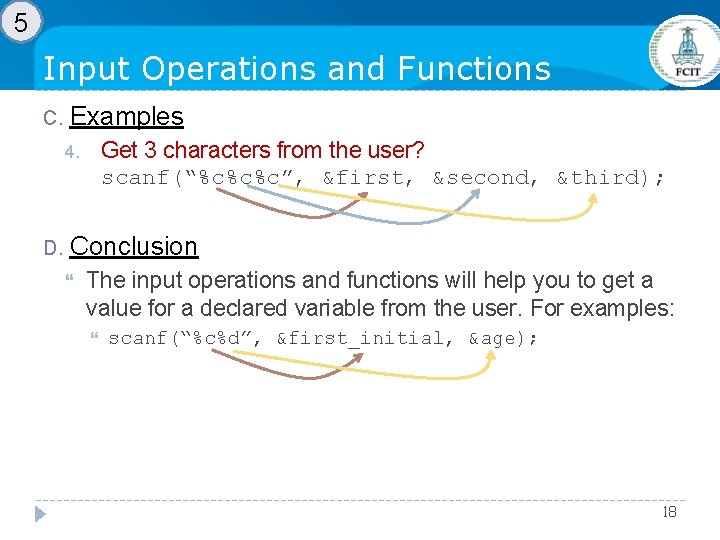 5

Input Operations and Functions

FCIT

C. Examples

4. Get 3 characters from the user?
scanf(“%c%c%c”, &first, &second, &third);

D. Conclusion

The input operations and functions will help you to get a value for a declared variable from the user. For examples:

scanf(“%c%d”, &first_initial, &age);

18